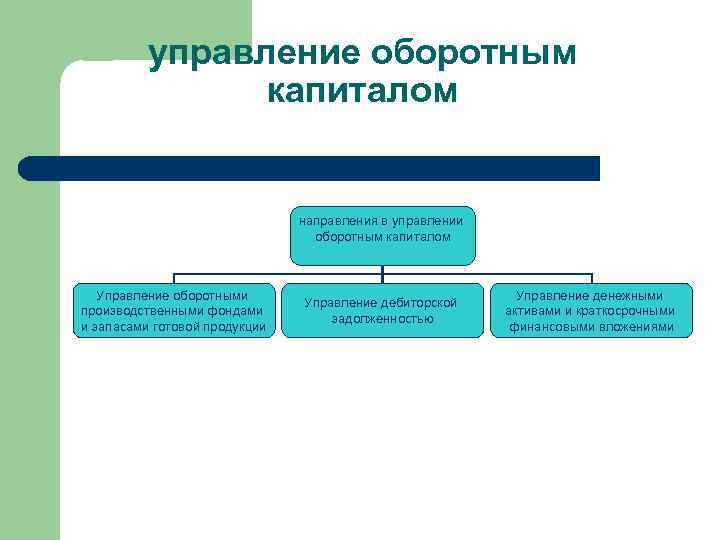 управление оборотным капиталом

направления в управлении оборотным капиталом

Управление оборотными производственными фондами и запасами готовой продукции

Управление дебиторской задолженностью

Управление денежными активами и краткосрочными финансовыми вложениями